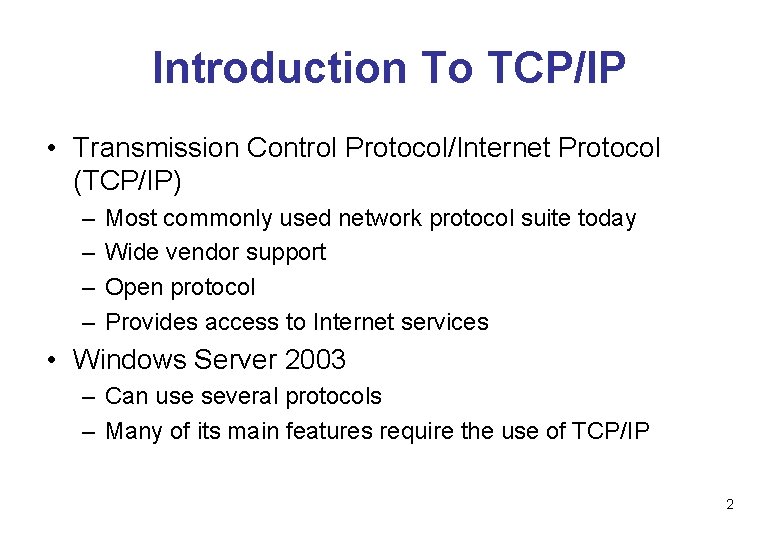 Introduction To TCP/IP

• Transmission Control Protocol/Internet Protocol (TCP/IP)
– Most commonly used network protocol suite today
– Wide vendor support
– Open protocol
– Provides access to Internet services

• Windows Server 2003
– Can use several protocols
– Many of its main features require the use of TCP/IP

2